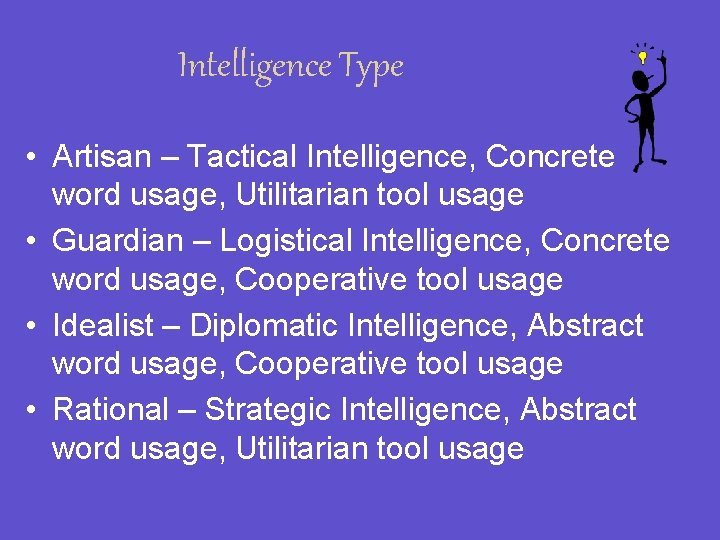 Intelligence Type

• Artisan – Tactical Intelligence, Concrete word usage, Utilitarian tool usage
• Guardian – Logistical Intelligence, Concrete word usage, Cooperative tool usage
• Idealist – Diplomatic Intelligence, Abstract word usage, Cooperative tool usage
• Rational – Strategic Intelligence, Abstract word usage, Utilitarian tool usage